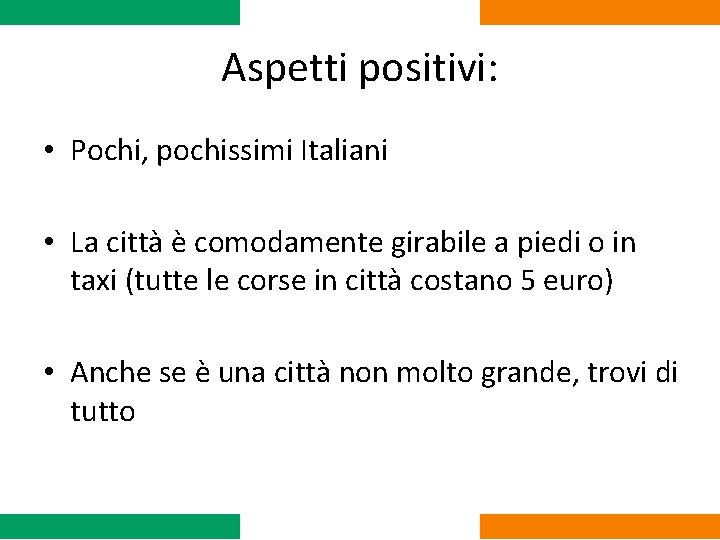 Aspetti positivi:

• Pochi, pochissimi Italiani

• La città è comodamente girabile a piedi o in taxi (tutte le corse in città costano 5 euro)

• Anche se è una città non molto grande, trovi di tutto